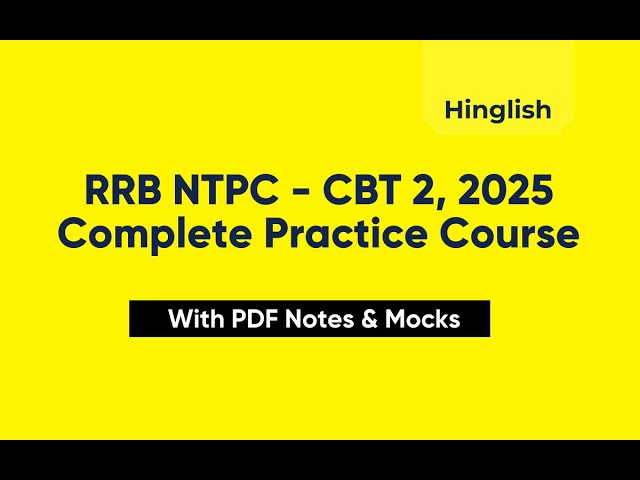 Hinglish

RRB NTPC - CBT 2, 2025
Complete Practice Course

With PDF Notes & Mocks